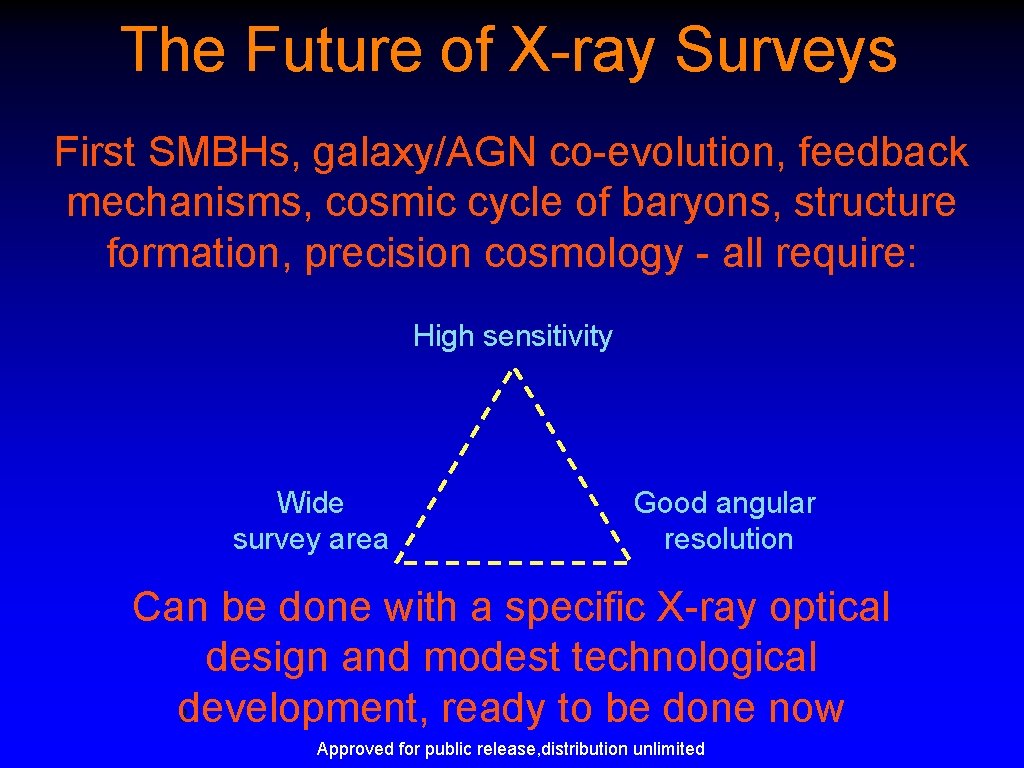 The Future of X-ray Surveys

First SMBHs, galaxy/AGN co-evolution, feedback mechanisms, cosmic cycle of baryons, structure formation, precision cosmology - all require:

High sensitivity

Wide survey area

Good angular resolution

Can be done with a specific X-ray optical design and modest technological development, ready to be done now

Approved for public release,distribution unlimited